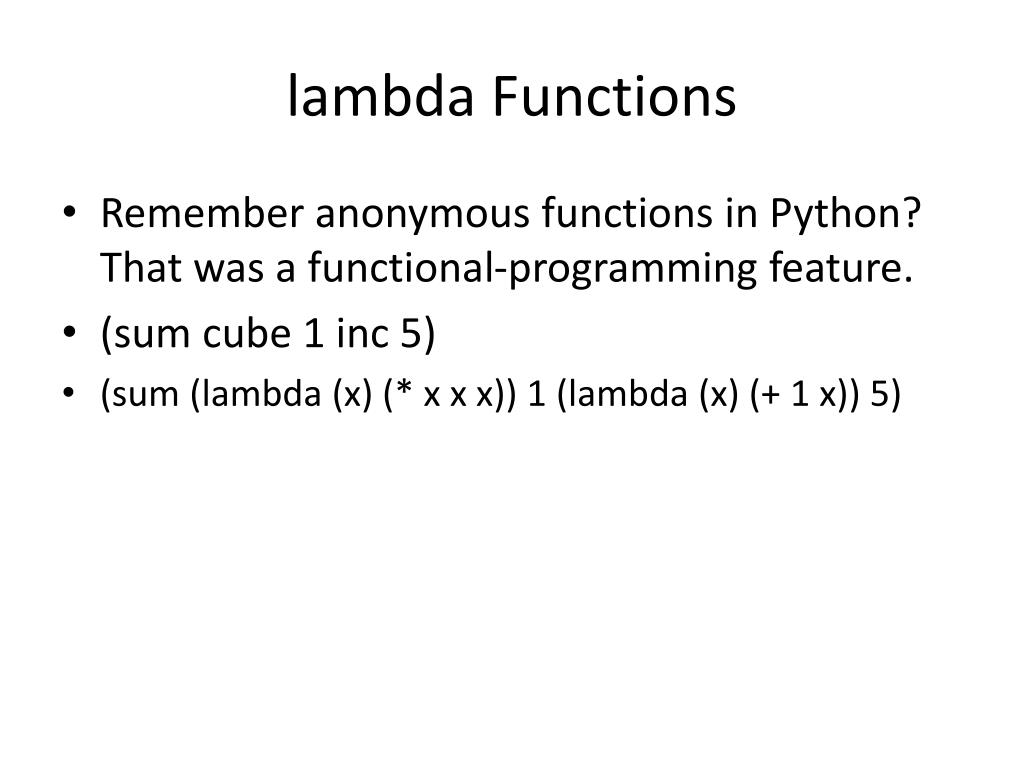 lambda Functions

• Remember anonymous functions in Python? That was a functional-programming feature.
• (sum cube 1 inc 5)
• (sum (lambda (x) (* x x x)) 1 (lambda (x) (+ 1 x)) 5)